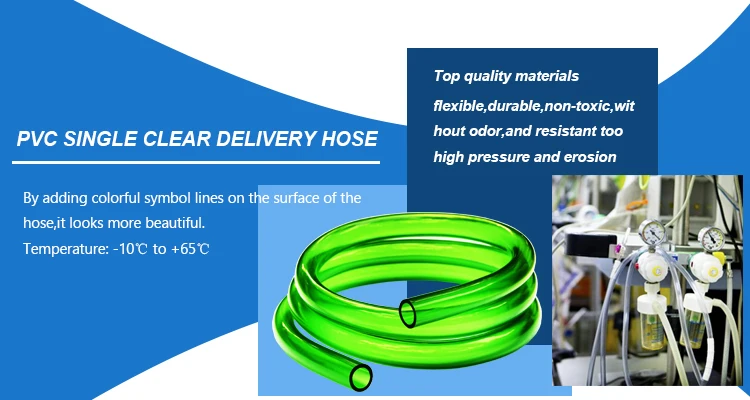 PVC SINGLE CLEAR DELIVERY HOSE

By adding colorful symbol lines on the surface of the hose,it looks more beautiful.
Temperature: -10℃ to +65℃

Top quality materials

flexible,durable,non-toxic,without odor,and resistant too high pressure and erosion